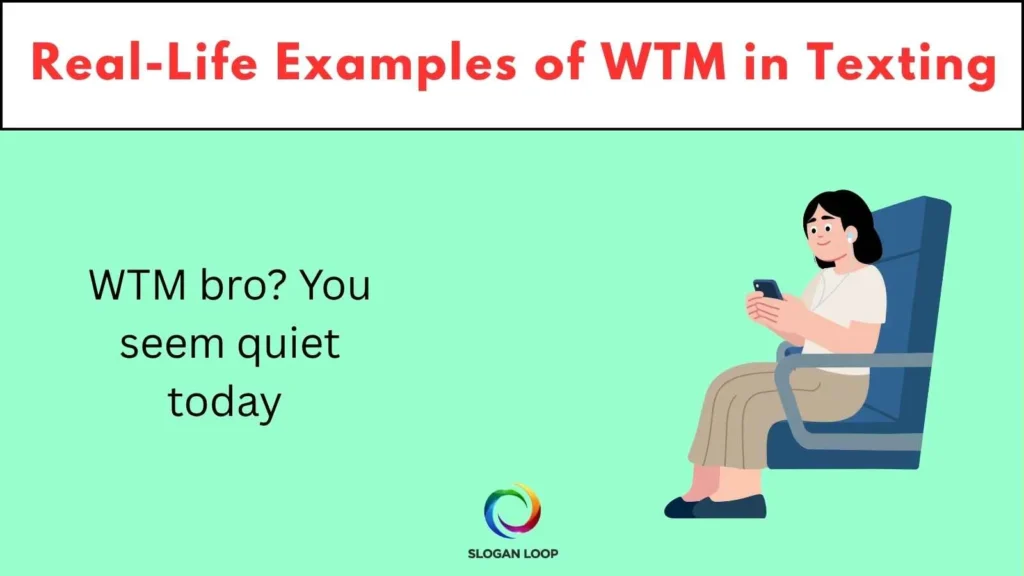 Real-Life Examples of WTM in Texting

WTM bro? You seem quiet today

SLOGAN LOOP